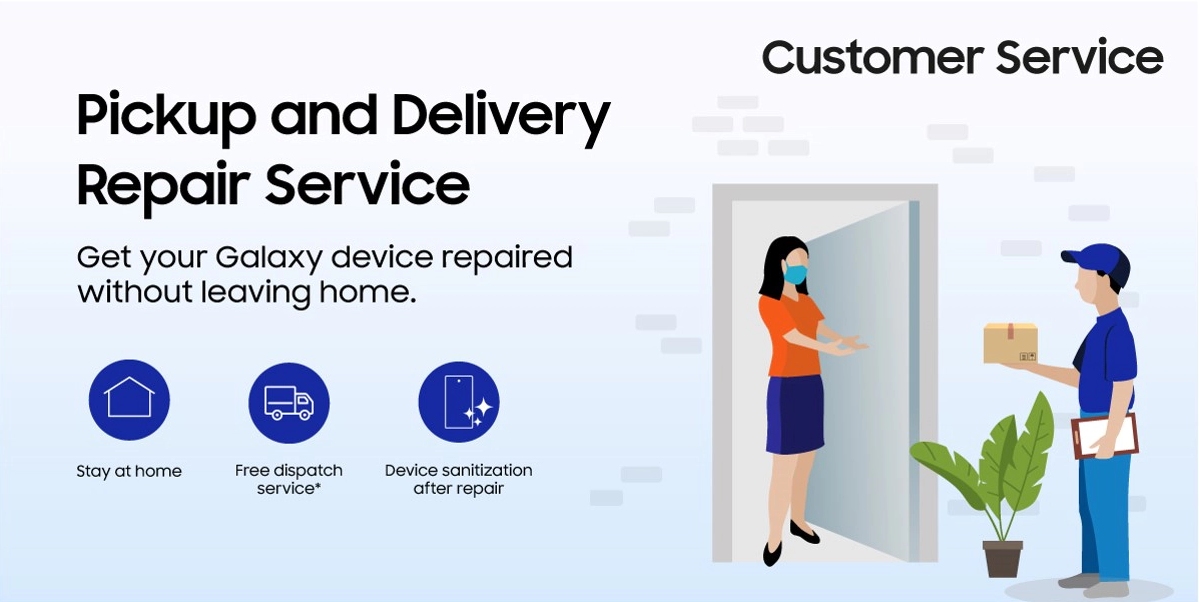 Customer Service

Pickup and Delivery Repair Service

Get your Galaxy device repaired without leaving home.

Stay at home

Free dispatch service*

Device sanitization after repair